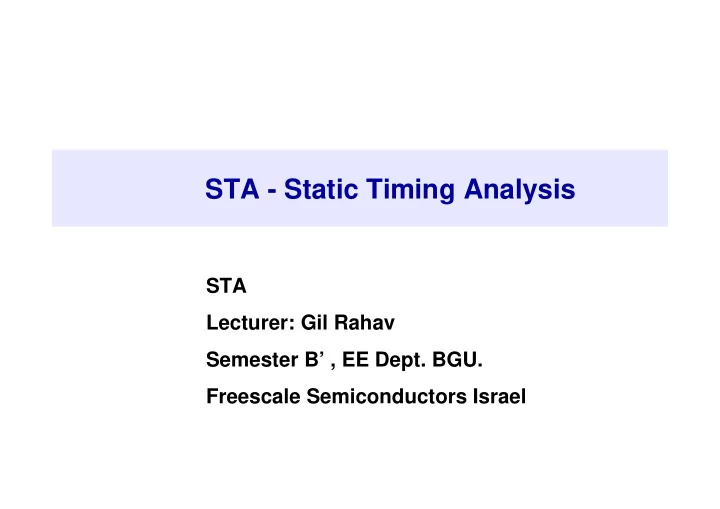 STA - Static Timing Analysis

STA

Lecturer: Gil Rahav

Semester B’ , EE Dept. BGU.

Freescale Semiconductors Israel